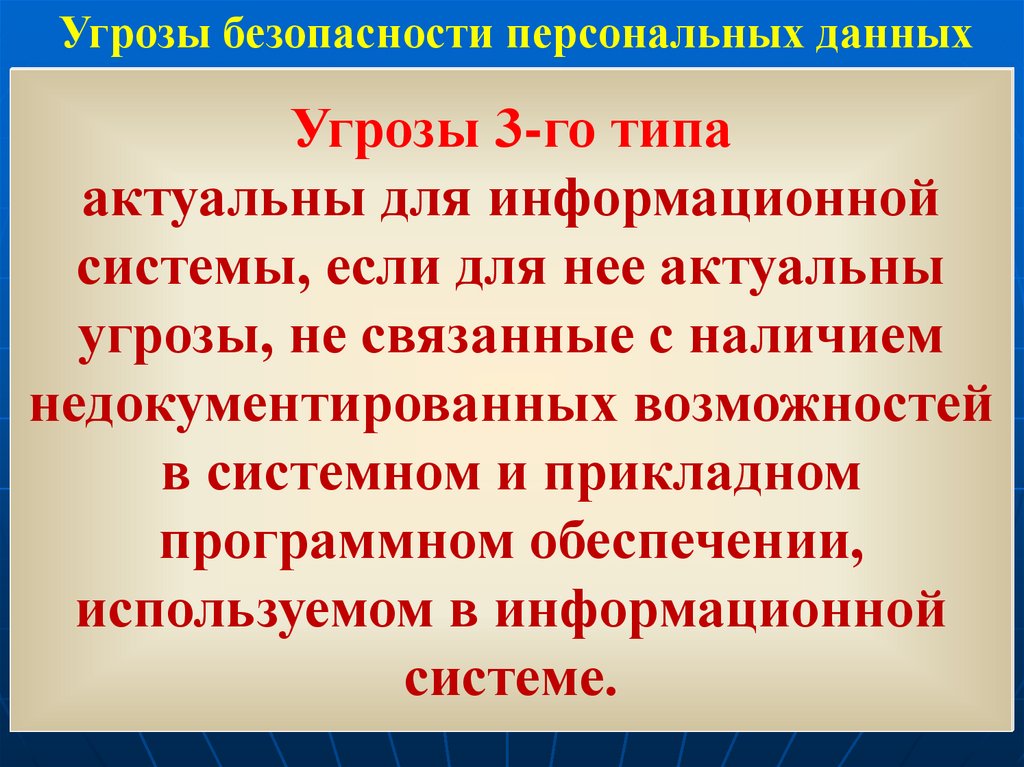 Угрозы безопасности персональных данных

Угрозы 3-го типа
актуальны для информационной системы, если для нее актуальны угрозы, не связанные с наличием недокументированных возможностей в системном и прикладном программном обеспечении, используемом в информационной системе.